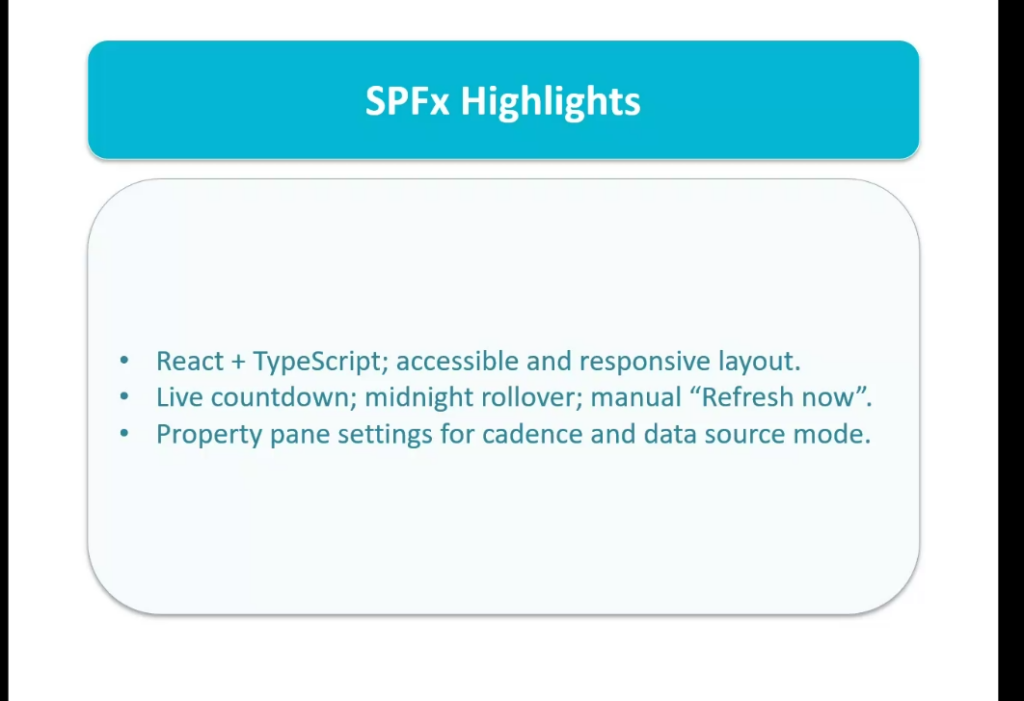 SPFx Highlights

• React + TypeScript; accessible and responsive layout.
• Live countdown; midnight rollover; manual “Refresh now”.
• Property pane settings for cadence and data source mode.